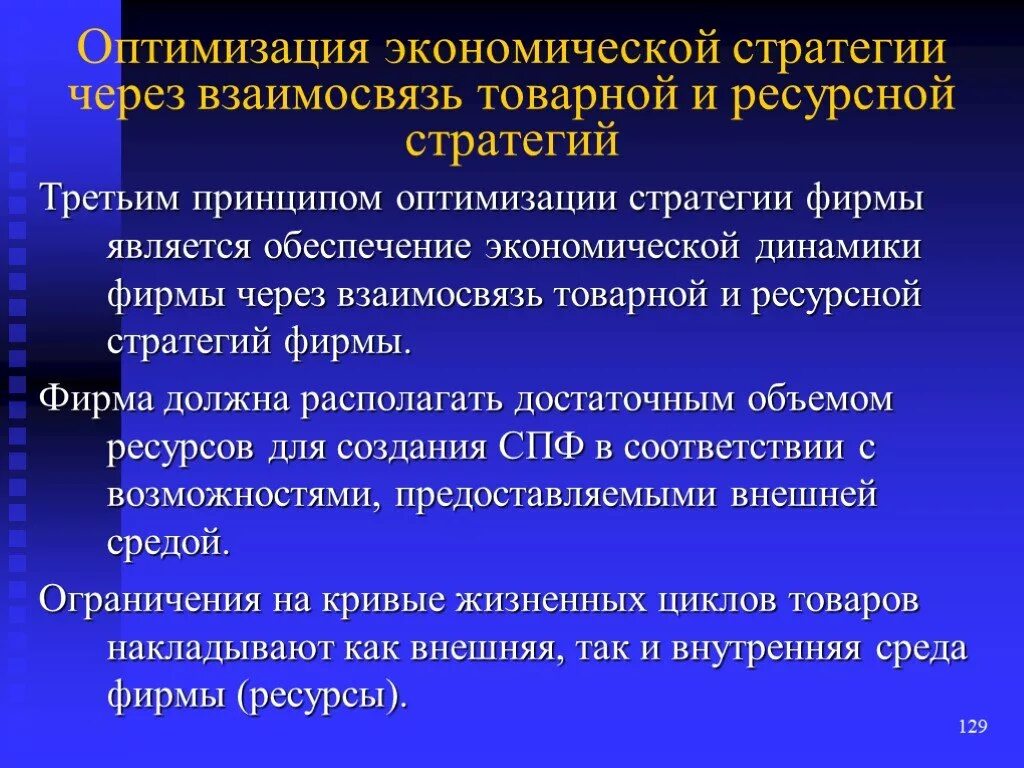 Оптимизация экономической стратегии через взаимосвязь товарной и ресурсной стратегий

Третьим принципом оптимизации стратегии фирмы является обеспечение экономической динамики фирмы через взаимосвязь товарной и ресурсной стратегий фирмы.

Фирма должна располагать достаточным объемом ресурсов для создания СПФ в соответствии с возможностями, предоставляемыми внешней средой.

Ограничения на кривые жизненных циклов товаров накладывают как внешняя, так и внутренняя среда фирмы (ресурсы).

129